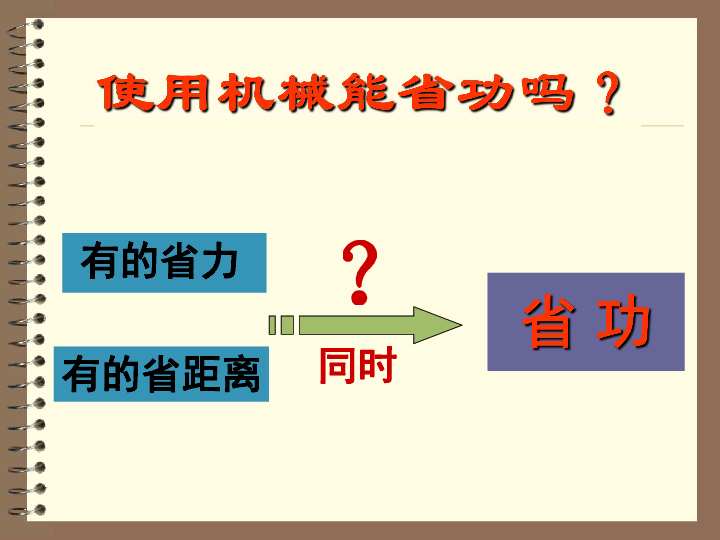 使用机械能省功吗？

有的省力

有的省距离

?

同时

省 功